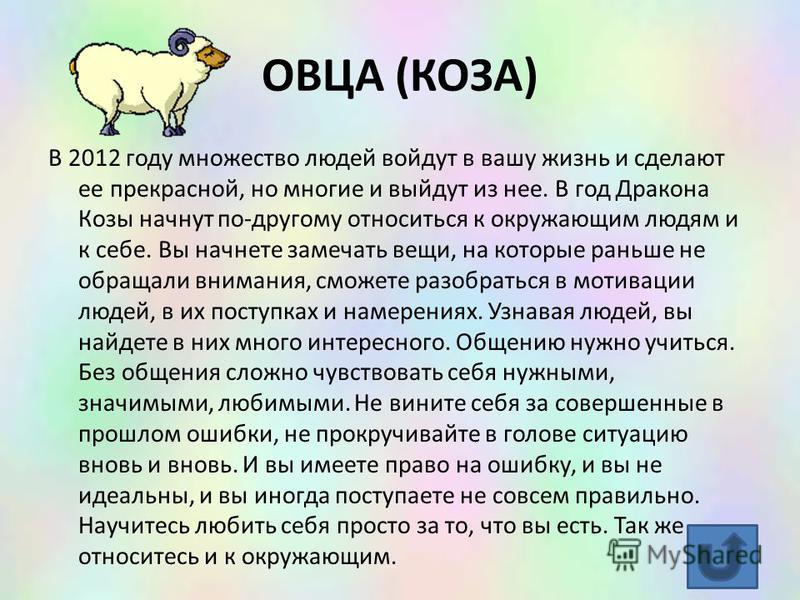 ОВЦА (КОЗА)

В 2012 году множество людей войдут в вашу жизнь и сделают ее прекрасной, но многие и выйдут из нее. В год Дракона Козы начнут по-другому относиться к окружающим людям и к себе. Вы начнете замечать вещи, на которые раньше не обращали внимания, сможете разобраться в мотивации людей, в их поступках и намерениях. Узнавая людей, вы найдете в них много интересного. Общению нужно учиться. Без общения сложно чувствовать себя нужными, значимыми, любимыми. Не вините себя за совершенные в прошлом ошибки, не прокручивайте в голове ситуацию вновь и вновь. И вы имеете право на ошибку, и вы не идеальны, и вы иногда поступаете не совсем правильно. Научитесь любить себя просто за то, что вы есть. Так же относитесь и к окружающим.

MyShared